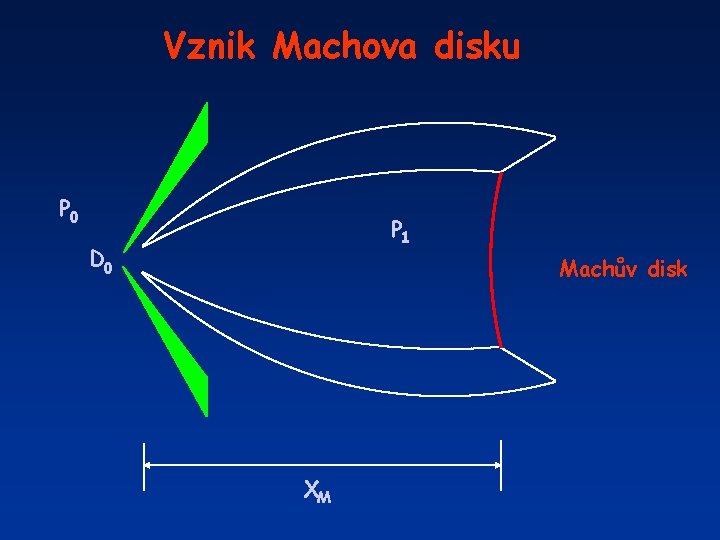 Vznik Machova disku

$P_0$

$D_0$

$P_1$

Machův disk

$X_M$